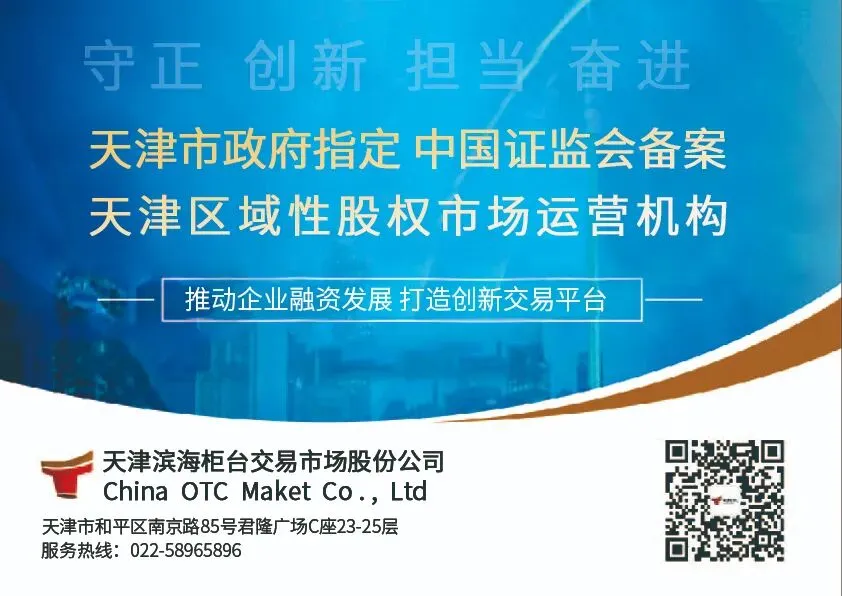 守正 创新 担当 奋进

天津市政府指定 中国证监会备案
天津区域性股权市场运营机构

推动企业融资发展 打造创新交易平台

天津滨海柜台交易市场股份公司
China OTC Maket Co., Ltd

天津市和平区南京路85号君隆广场C座23-25层
服务热线：022-58965896